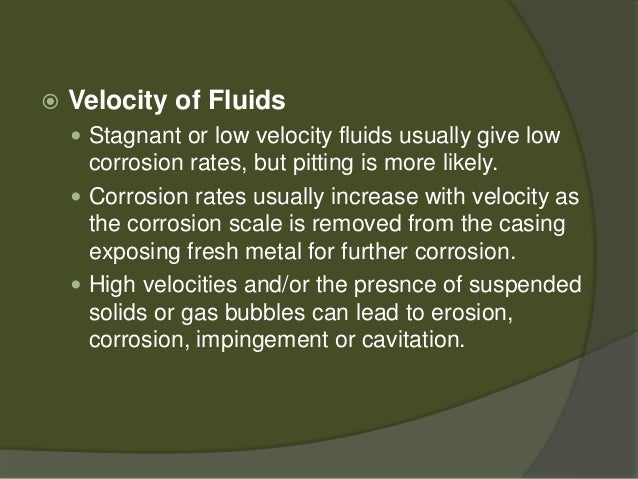 Velocity of Fluids

Stagnant or low velocity fluids usually give low corrosion rates, but pitting is more likely.

Corrosion rates usually increase with velocity as the corrosion scale is removed from the casing exposing fresh metal for further corrosion.

High velocities and/or the presnce of suspended solids or gas bubbles can lead to erosion, corrosion, impingement or cavitation.